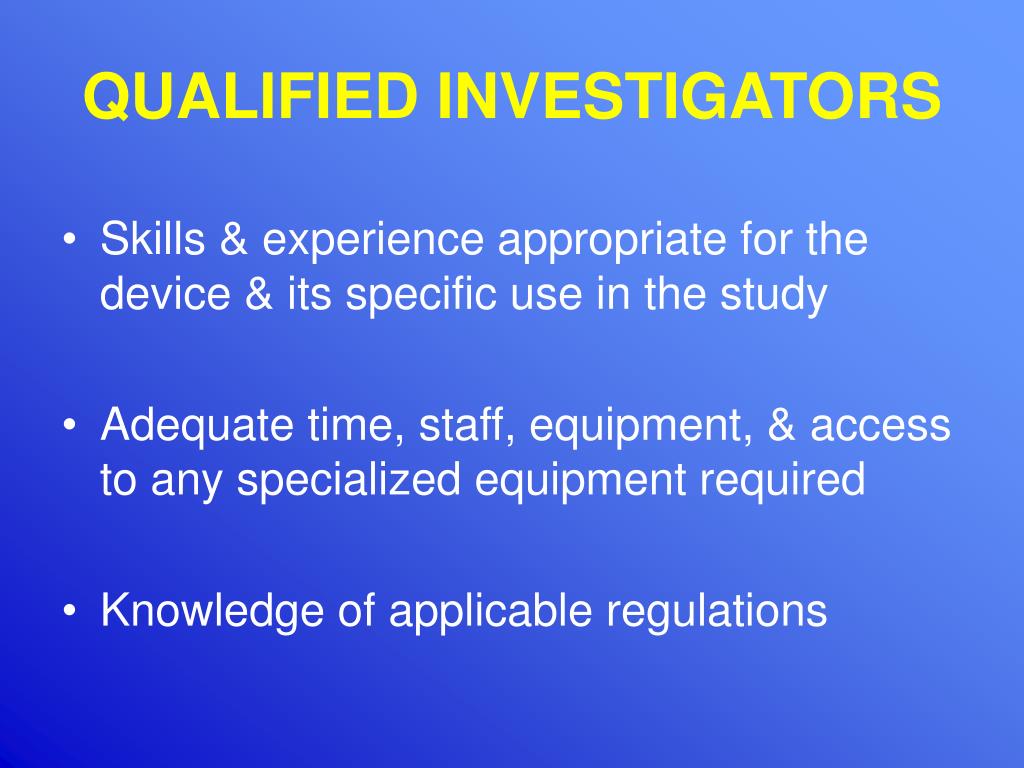 QUALIFIED INVESTIGATORS

• Skills & experience appropriate for the device & its specific use in the study

• Adequate time, staff, equipment, & access to any specialized equipment required

• Knowledge of applicable regulations